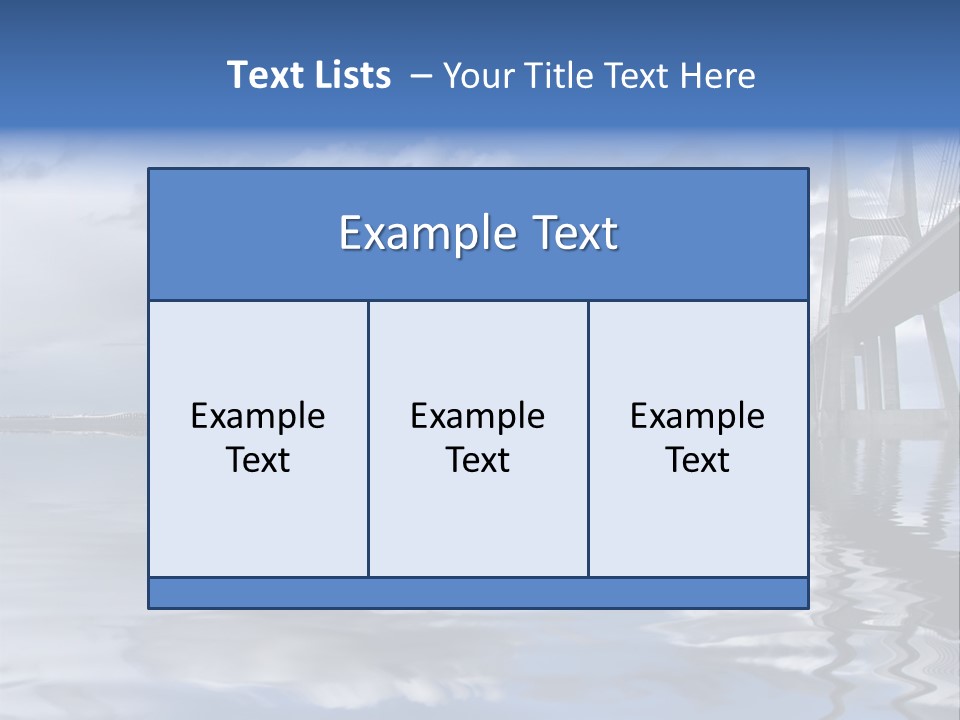 Text Lists – Your Title Text Here

Example Text

Example Text

Example Text

Example Text